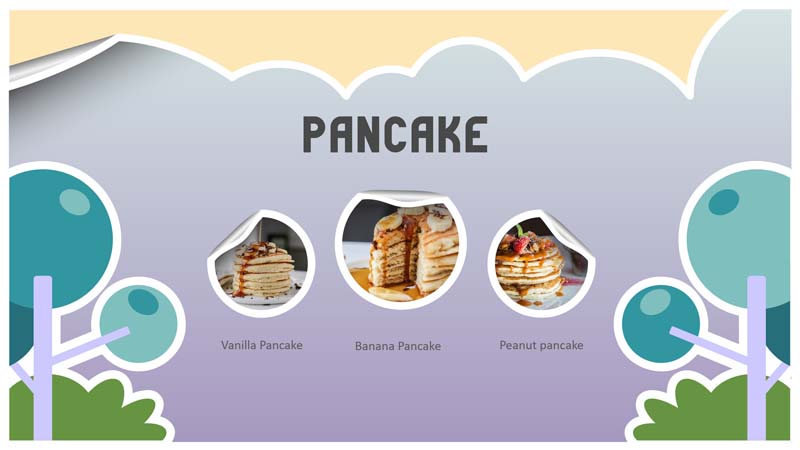 PANCAKE

Vanilla Pancake

Banana Pancake

Peanut pancake